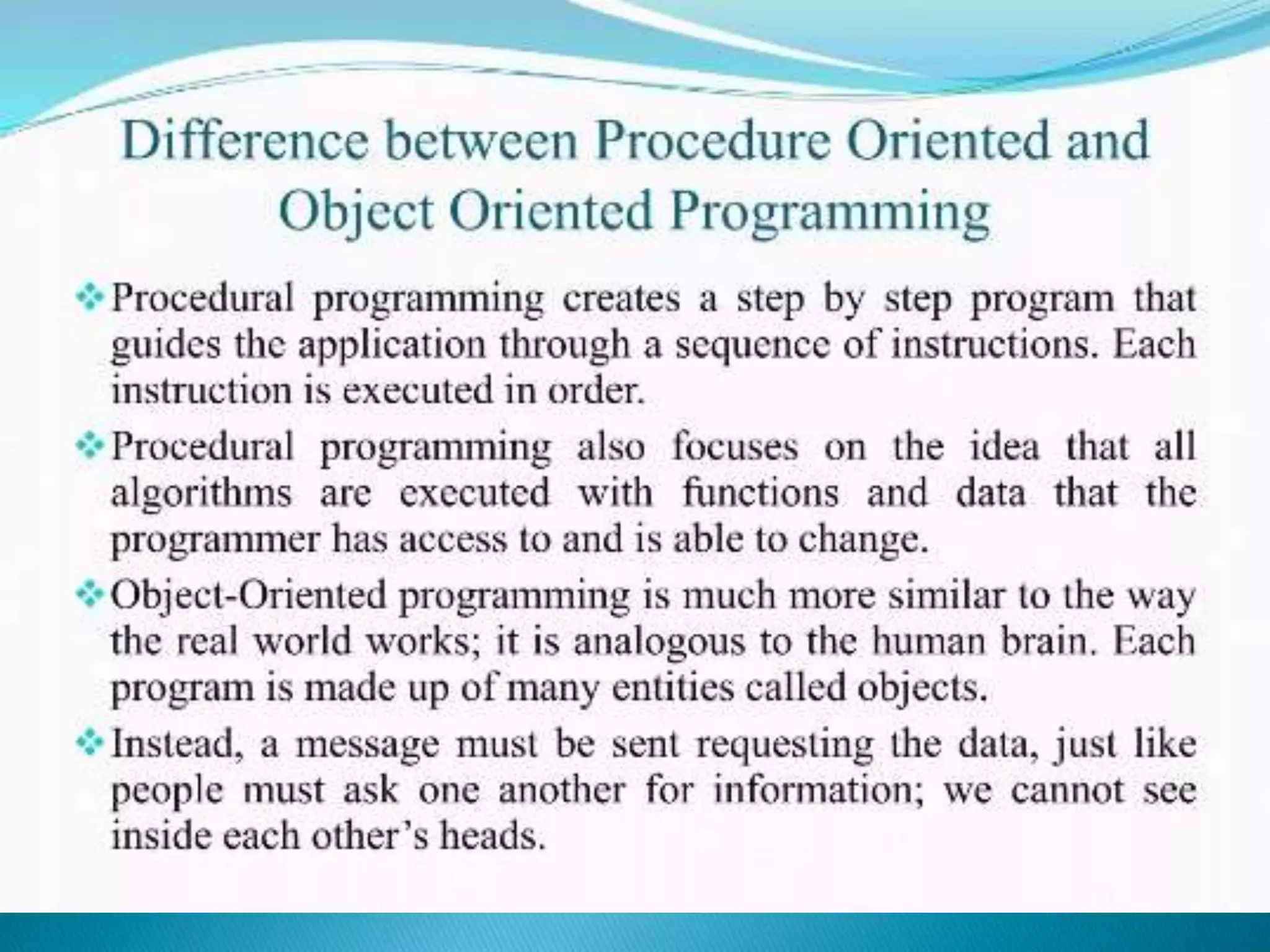 Difference between Procedure Oriented and Object Oriented Programming

❖ Procedural programming creates a step by step program that guides the application through a sequence of instructions. Each instruction is executed in order.

❖ Procedural programming also focuses on the idea that all algorithms are executed with functions and data that the programmer has access to and is able to change.

❖ Object-Oriented programming is much more similar to the way the real world works; it is analogous to the human brain. Each program is made up of many entities called objects.

❖ Instead, a message must be sent requesting the data, just like people must ask one another for information; we cannot see inside each other's heads.